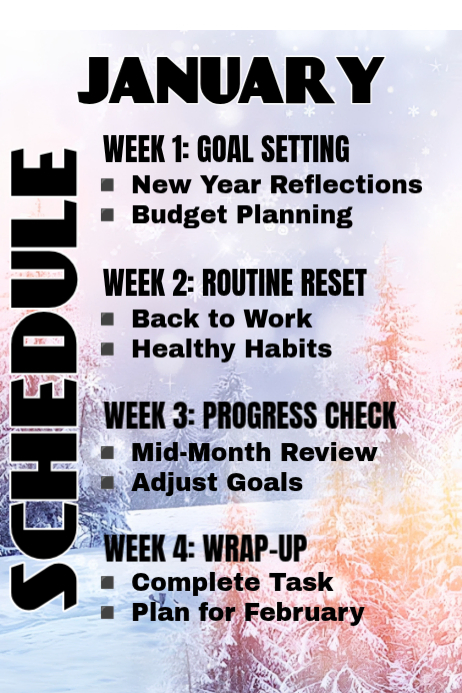 JANUARY

SCHEDULE

WEEK 1: GOAL SETTING
- New Year Reflections
- Budget Planning

WEEK 2: ROUTINE RESET
- Back to Work
- Healthy Habits

WEEK 3: PROGRESS CHECK
- Mid-Month Review
- Adjust Goals

WEEK 4: WRAP-UP
- Complete Task
- Plan for February